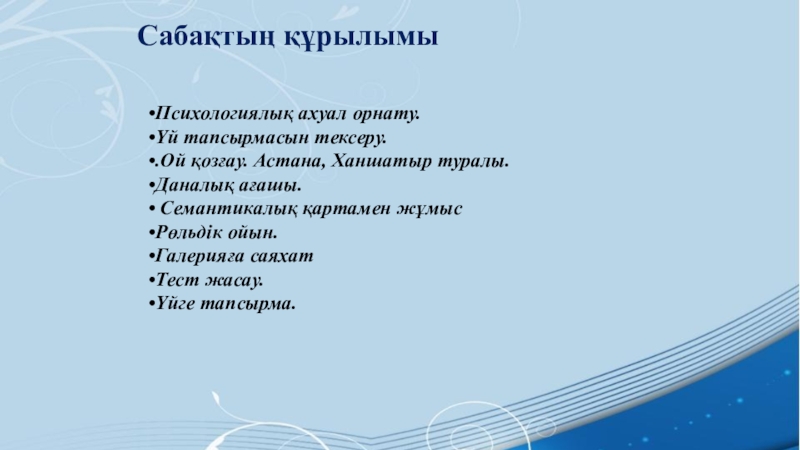 Сабақтың құрылымы

•Психологиялық ахуал орнату.
•Үй тапсырмасын тексеру.
•.Ой қозғау. Астана, Ханшатыр туралы.
•Даналық ағашы.
• Семантикалық картамен жұмыс
•Рөльдік ойын.
•Галерияға саяхат
•Тест жасау.
•Үйге тапсырма.